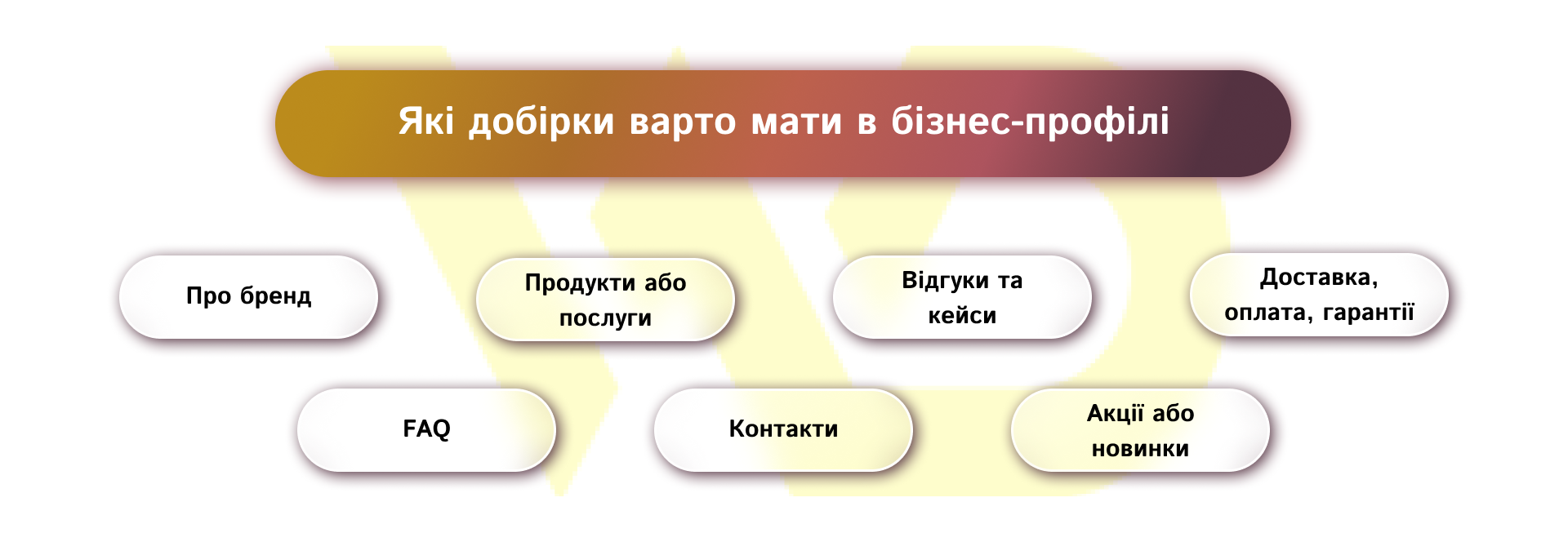 Які добірки варто мати в бізнес-профілі

Про бренд

Продукти або послуги

Відгуки та кейси

Доставка, оплата, гарантії

FAQ

Контакти

Акції або новинки